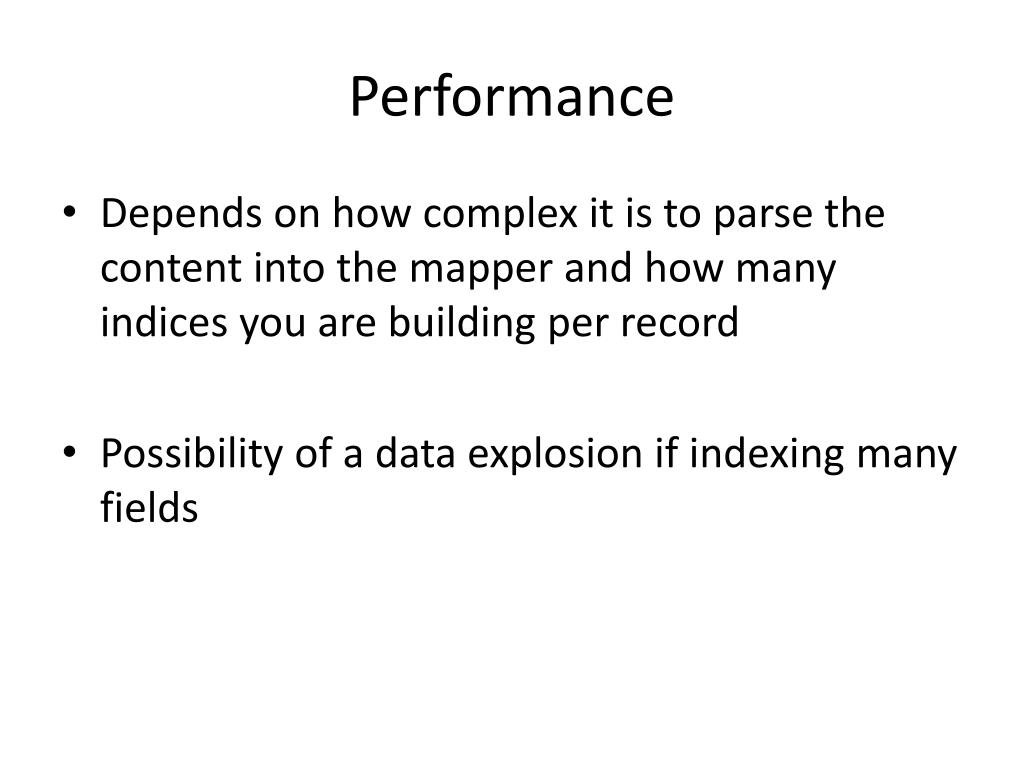 Performance

• Depends on how complex it is to parse the content into the mapper and how many indices you are building per record

• Possibility of a data explosion if indexing many fields